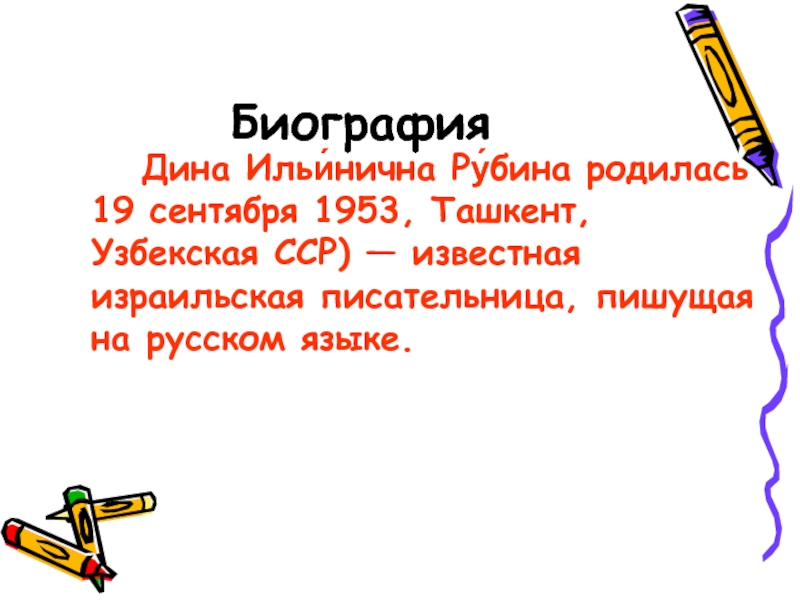 Биография

Дина Ильи́нична Ру́бина родилась 19 сентября 1953, Ташкент, Узбекская ССР) — известная израильская писательница, пишущая на русском языке.